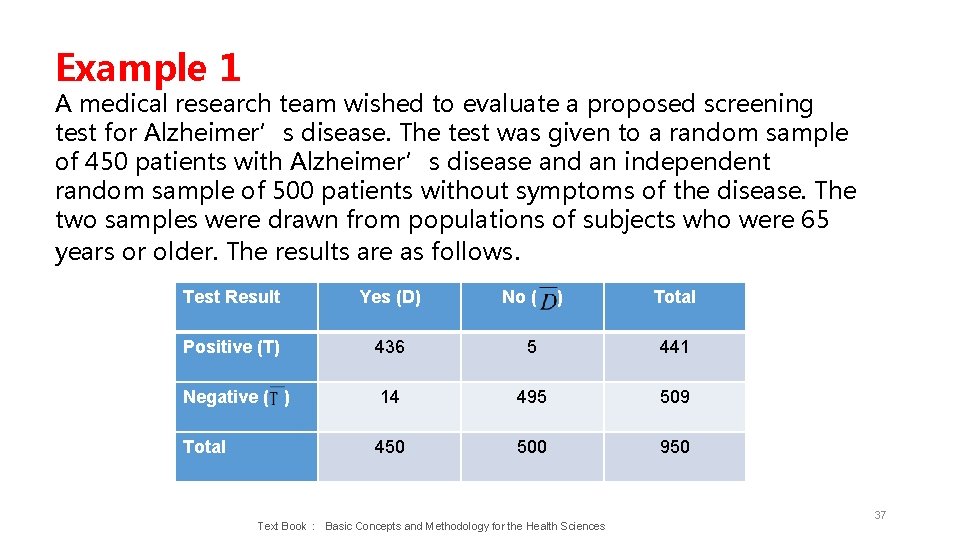 Example 1

A medical research team wished to evaluate a proposed screening test for Alzheimer’s disease. The test was given to a random sample of 450 patients with Alzheimer’s disease and an independent random sample of 500 patients without symptoms of the disease. The two samples were drawn from populations of subjects who were 65 years or older. The results are as follows.

| Test Result | Yes (D) | No ($\overline{D}$) | Total |
|---|---|---|---|
| Positive (T) | 436 | 5 | 441 |
| Negative ($\overline{T}$) | 14 | 495 | 509 |
| Total | 450 | 500 | 950 |

Text Book : Basic Concepts and Methodology for the Health Sciences

37